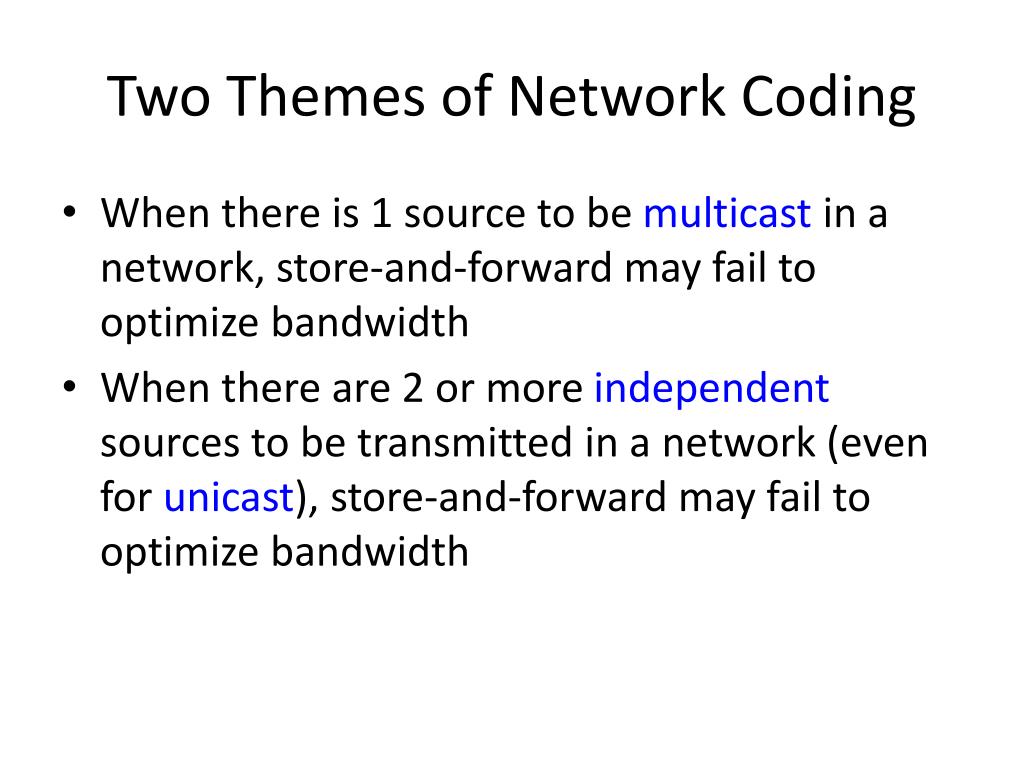 Two Themes of Network Coding

• When there is 1 source to be multicast in a network, store-and-forward may fail to optimize bandwidth

• When there are 2 or more independent sources to be transmitted in a network (even for unicast), store-and-forward may fail to optimize bandwidth